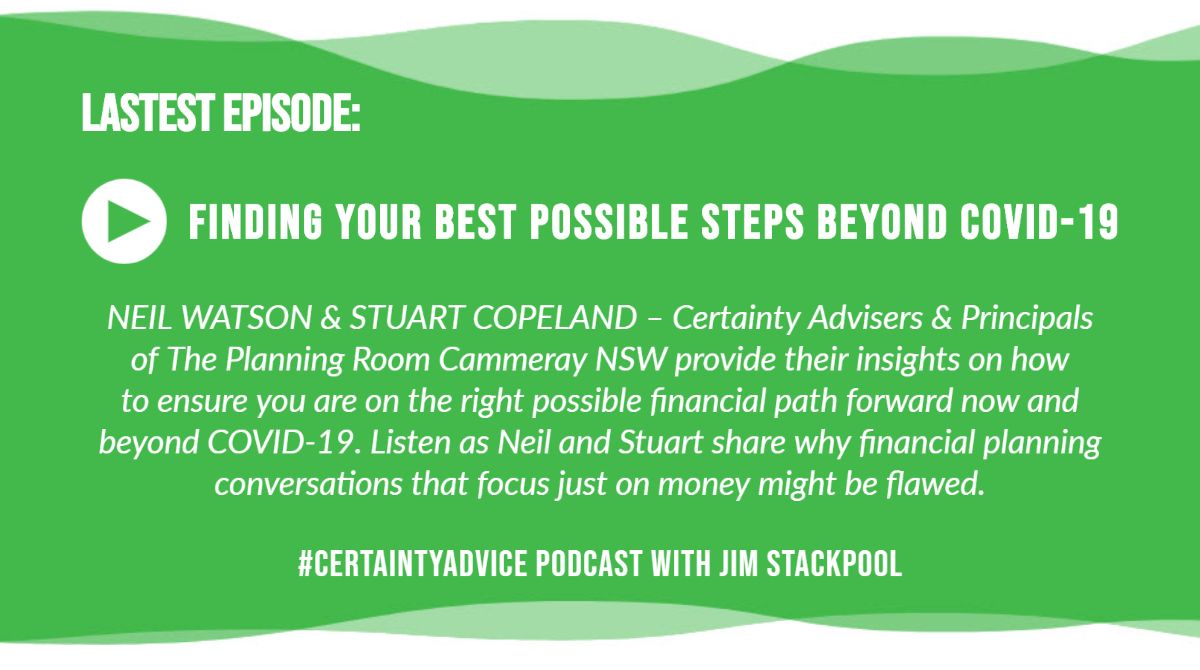 LASTEST EPISODE:

FINDING YOUR BEST POSSIBLE STEPS BEYOND COVID-19

NEIL WATSON & STUART COPELAND – Certainty Advisers & Principals of The Planning Room Cammeray NSW provide their insights on how to ensure you are on the right possible financial path forward now and beyond COVID-19. Listen as Neil and Stuart share why financial planning conversations that focus just on money might be flawed.

#CERTAINTYADVICE PODCAST WITH JIM STACKPOOL